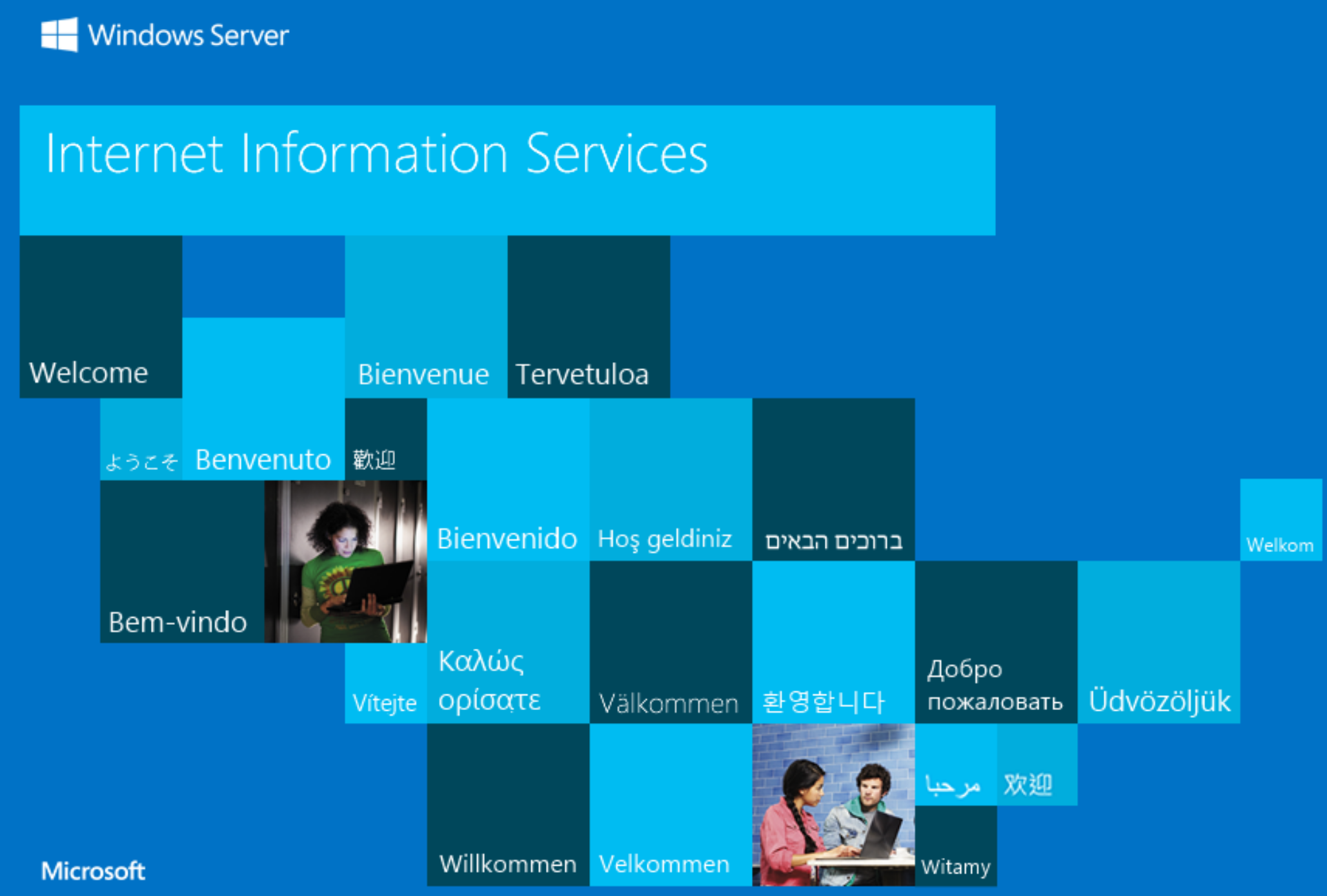 Windows Server

Internet Information Services

Welcome

Bienvenue

Tervetuloa

ようこそ

Benvenuto

歡迎

Bienvenido

Hoş geldiniz

ברוכים הבאים

Welkom

Bem-vindo

Vítejte

Καλώς ορίσατε

Välkommen

환영합니다

Добро пожаловать

Üdvözöljük

مرحبا

欢迎

Willkommen

Velkommen

Witamy

Microsoft